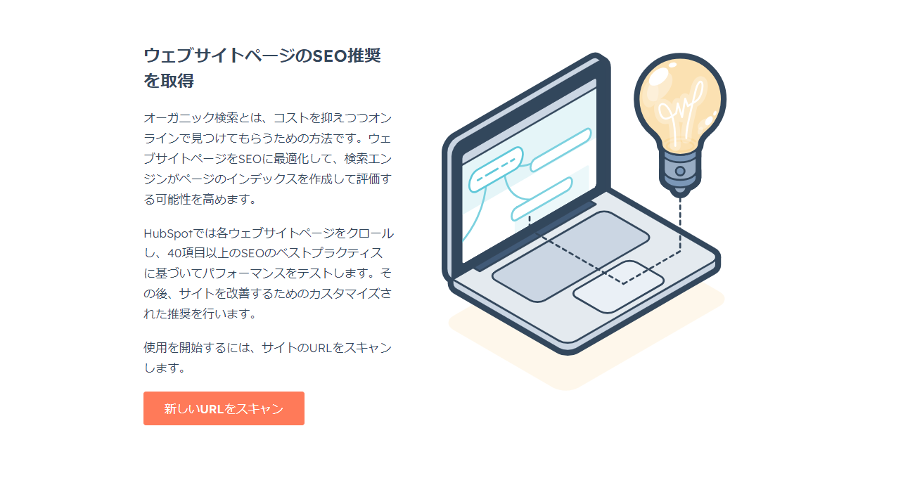 ウェブサイトページのSEO推奨を取得

オーガニック検索とは、コストを抑えつつオンラインで見つけてもらうための方法です。ウェブサイトページをSEOに最適化して、検索エンジンがページのインデックスを作成して評価する可能性を高めます。

HubSpotでは各ウェブサイトページをクロールし、40項目以上のSEOのベストプラクティスに基づいてパフォーマンスをテストします。その後、サイトを改善するためのカスタマイズされた推奨を行います。

使用を開始するには、サイトのURLをスキャンします。

新しいURLをスキャン